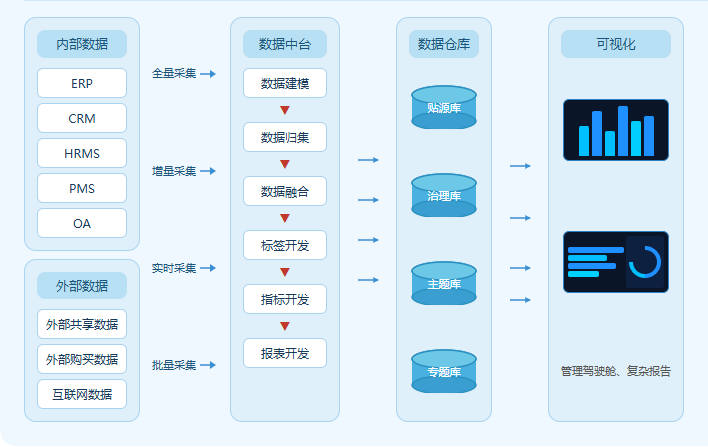 内部数据

ERP

CRM

HRMS

PMS

OA

外部数据

外部共享数据

外部购买数据

互联网数据

全量采集

增量采集

实时采集

批量采集

数据中台

数据建模

数据归集

数据融合

标签开发

指标开发

报表开发

数据仓库

贴源库

治理库

主题库

专题库

可视化

管理驾驶舱、复杂报告